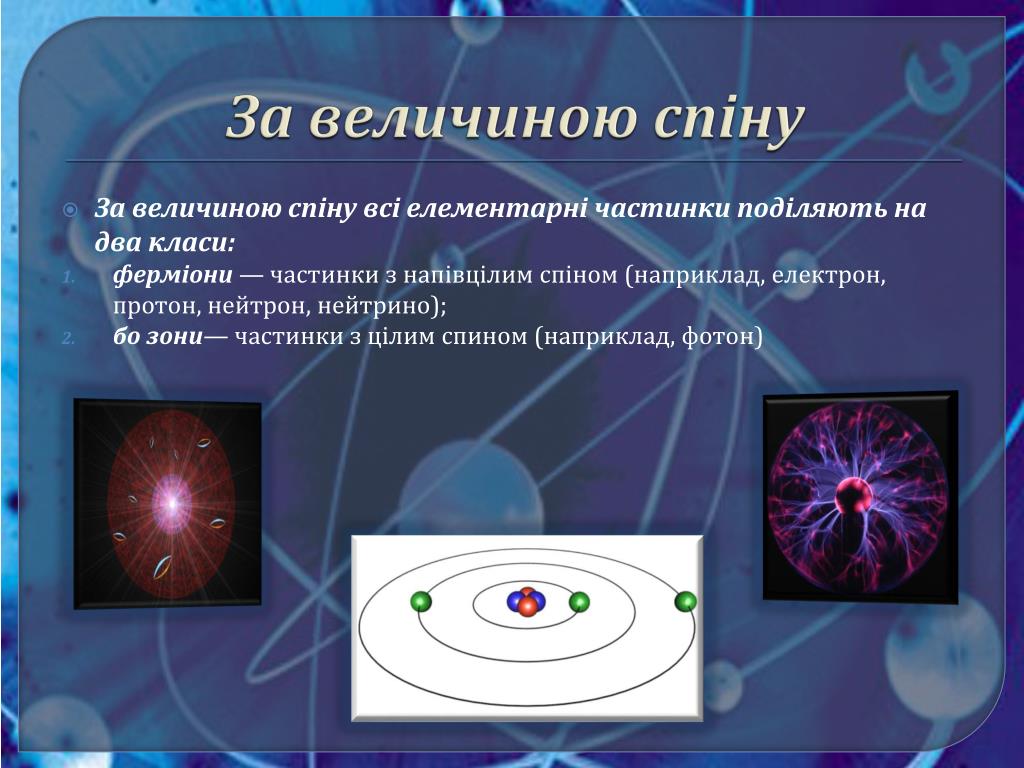 За величиною спіну

За величиною спіну всі елементарні частинки поділяють на два класи:

1. ферміони — частинки з напівцілим спіном (наприклад, електрон, протон, нейтрон, нейтрино);
2. бо зони— частинки з цілим спином (наприклад, фотон)